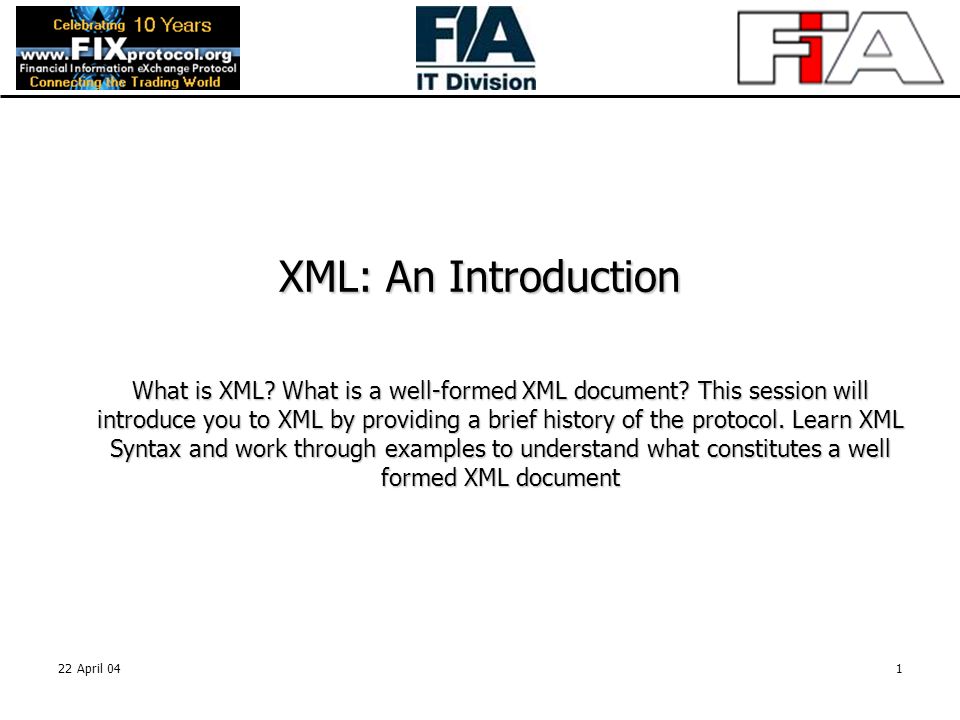 Celebrating 10 Years
www.FIXprotocol.org
Financial Information eXchange Protocol
Connecting the Trading World

FIA
IT Division

FIA

XML: An Introduction

What is XML? What is a well-formed XML document? This session will introduce you to XML by providing a brief history of the protocol. Learn XML Syntax and work through examples to understand what constitutes a well formed XML document

22 April 04

1